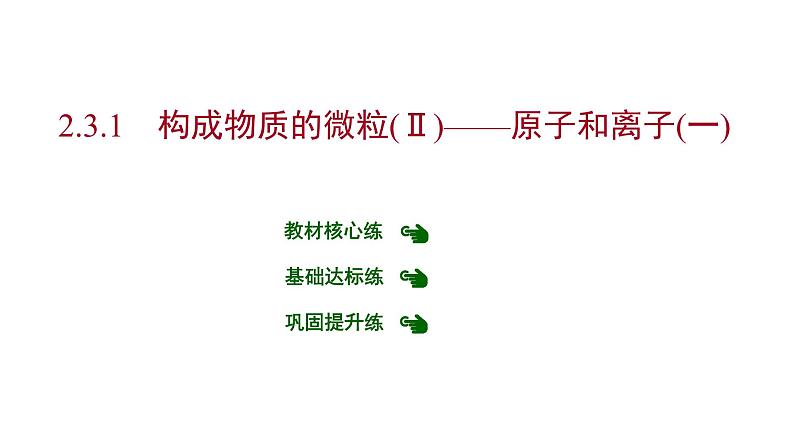 2.3.1　构成物质的微粒(Ⅱ)——原子和离子(一)

教材核心练

基础达标练

巩固提升练